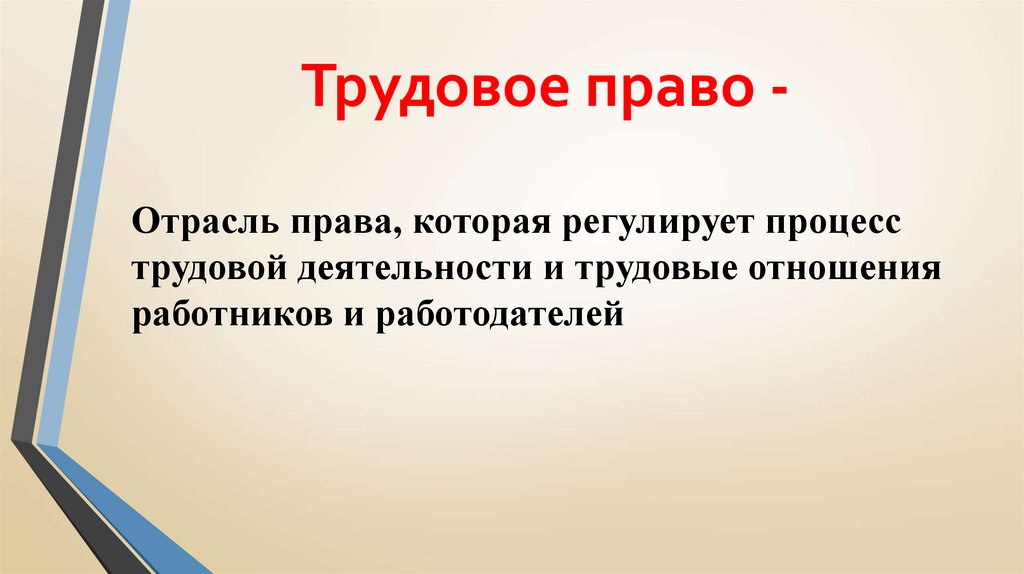 Трудовое право -

Отрасль права, которая регулирует процесс трудовой деятельности и трудовые отношения работников и работодателей